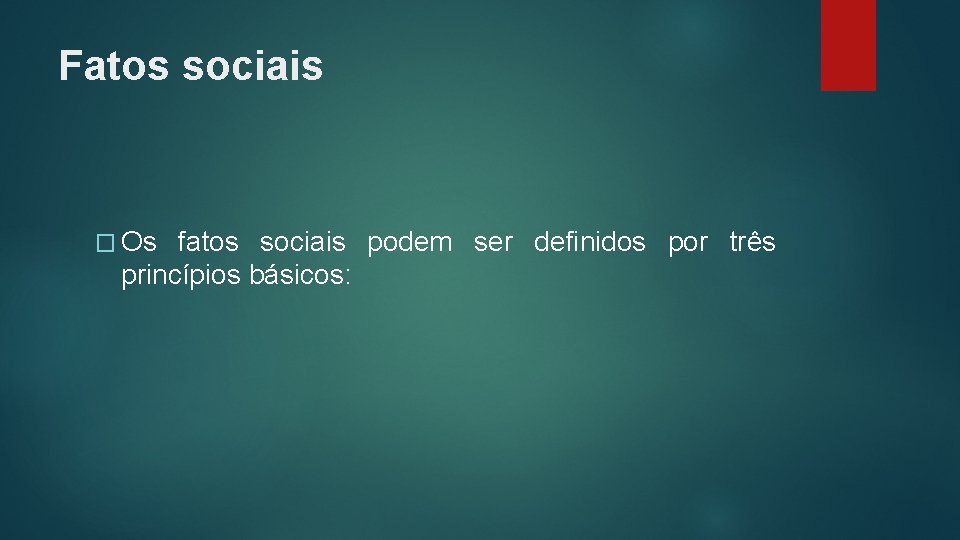 Fatos sociais

� Os fatos sociais podem ser definidos por três princípios básicos: